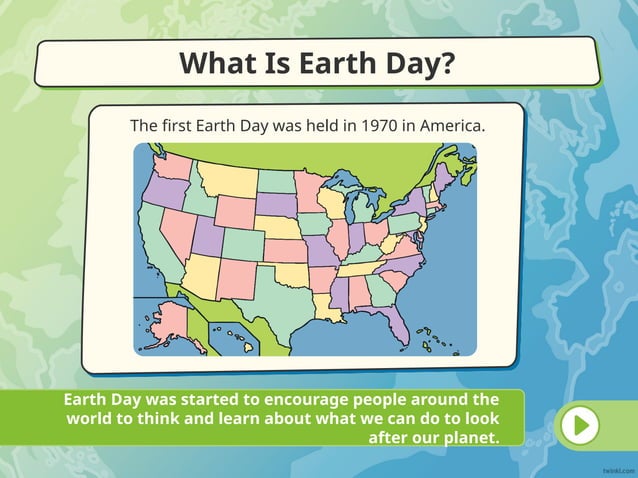 What Is Earth Day?

The first Earth Day was held in 1970 in America.

Earth Day was started to encourage people around the world to think and learn about what we can do to look after our planet.

twinkl.com